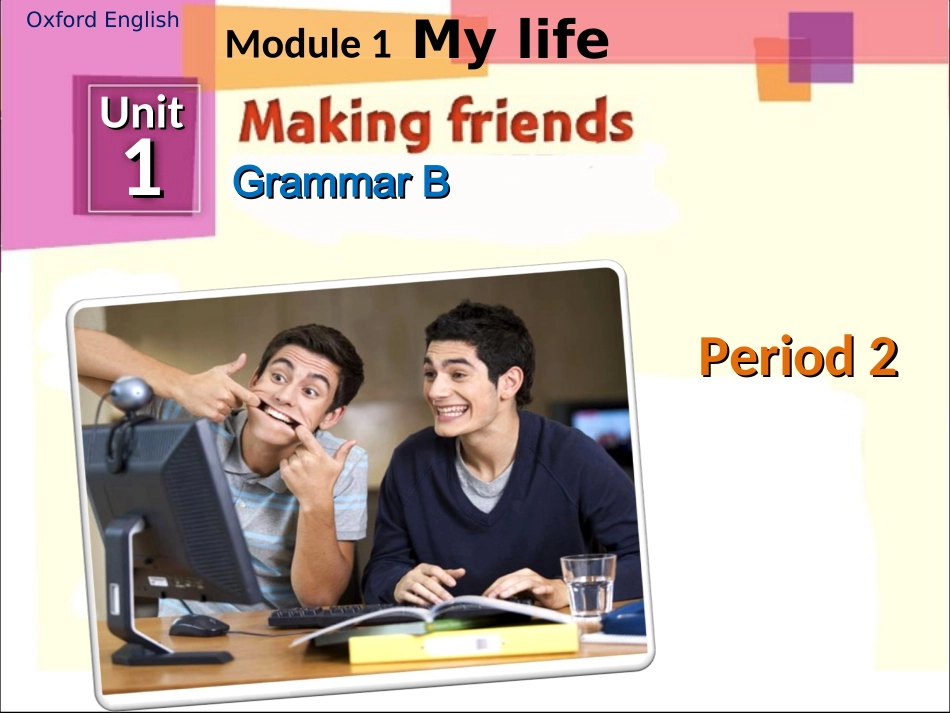 Oxford English

Module 1 My life

Unit 1

Making friends

Grammar B

Period 2